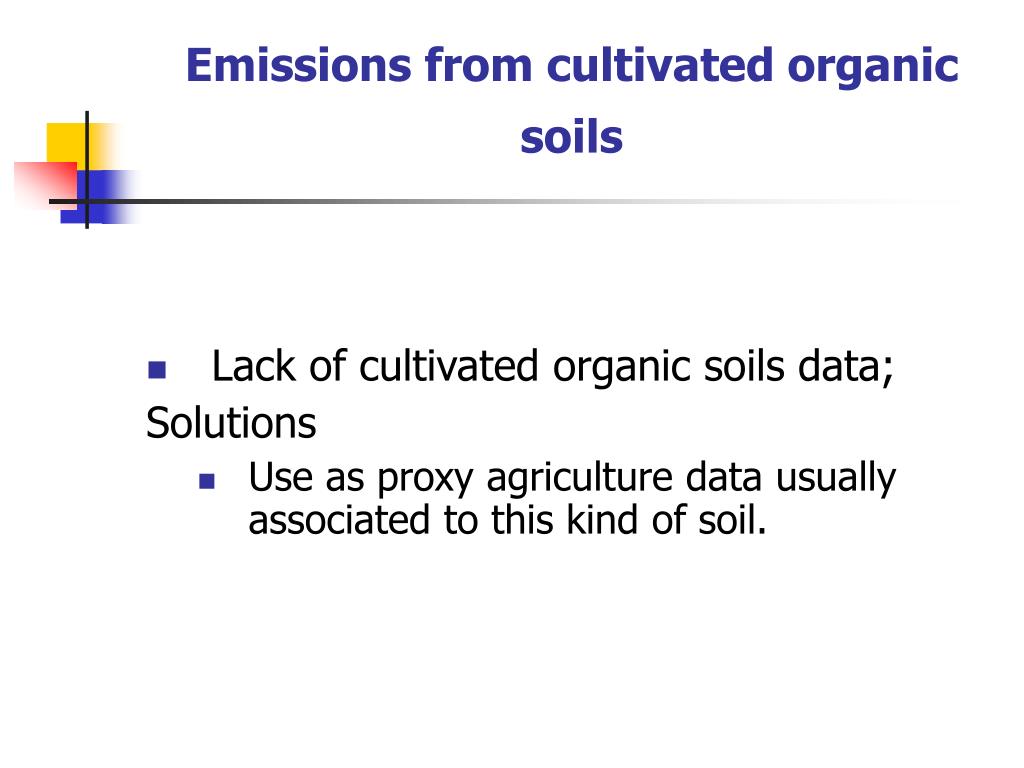 Emissions from cultivated organic soils

- Lack of cultivated organic soils data;

Solutions

- Use as proxy agriculture data usually associated to this kind of soil.